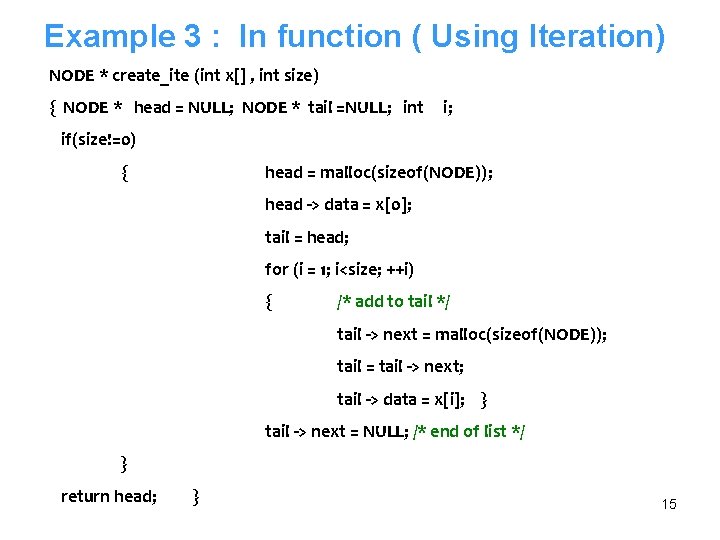 Example 3 : In function ( Using Iteration)

NODE * create_ite (int x[] , int size)

{ NODE * head = NULL; NODE * tail =NULL; int i;

if(size!=0)

{ head = malloc(sizeof(NODE));

head -> data = x[0];

tail = head;

for (i = 1; i<size; ++i)

{ /* add to tail */

tail -> next = malloc(sizeof(NODE));

tail = tail -> next;

tail -> data = x[i]; }

tail -> next = NULL; /* end of list */

}

return head; }

15